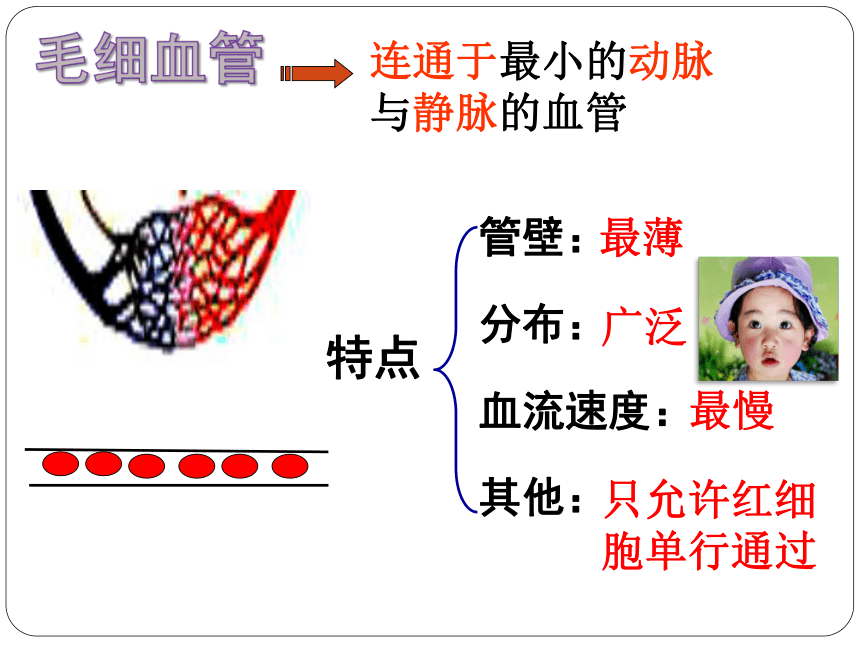 毛细血管

连通于最小的动脉与静脉的血管

特点

管壁：最薄

分布：广泛

血流速度：最慢

其他：只允许红细胞单行通过